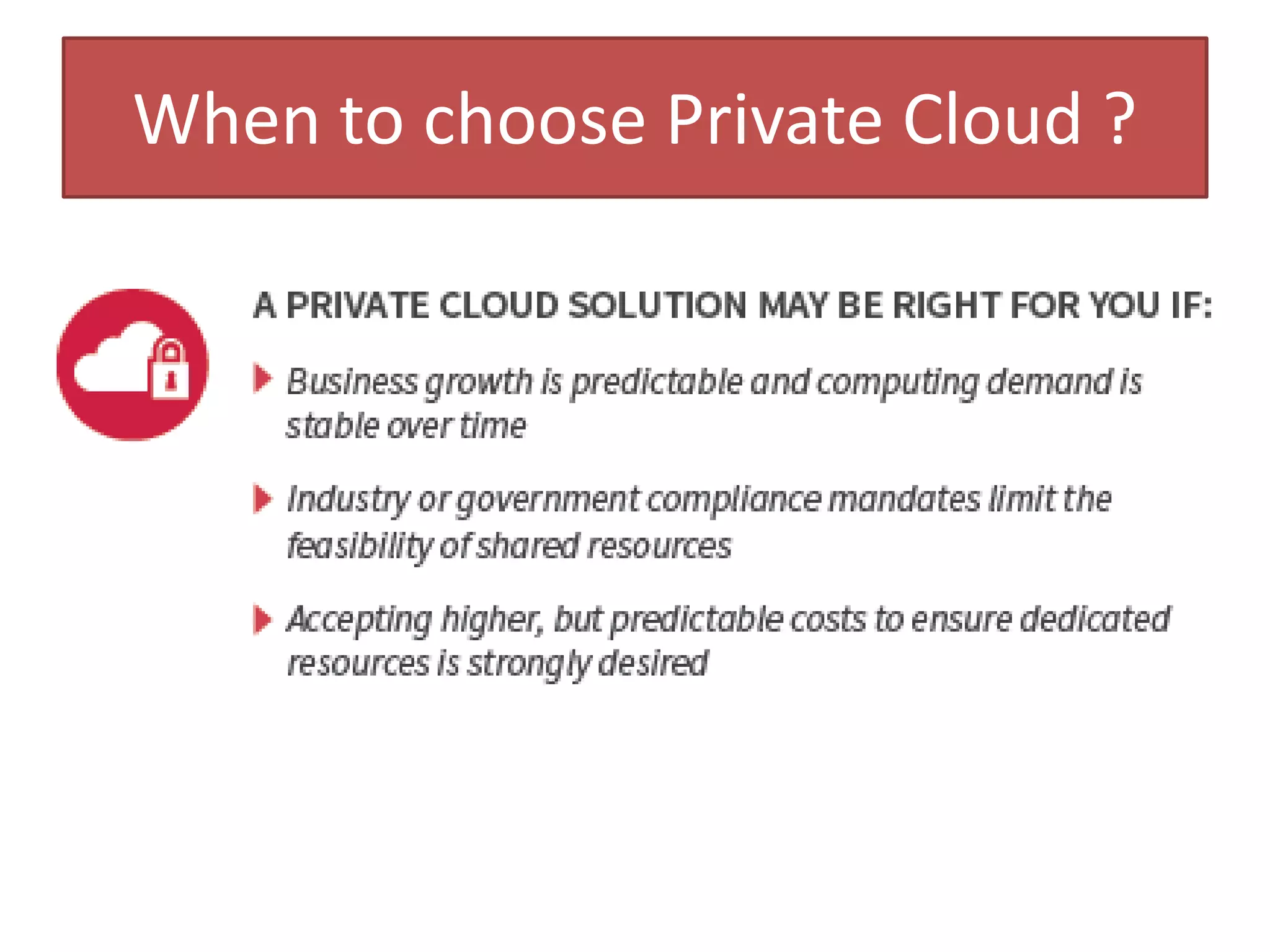 When to choose Private Cloud ?

A PRIVATE CLOUD SOLUTION MAY BE RIGHT FOR YOU IF:

Business growth is predictable and computing demand is stable over time

Industry or government compliance mandates limit the feasibility of shared resources

Accepting higher, but predictable costs to ensure dedicated resources is strongly desired